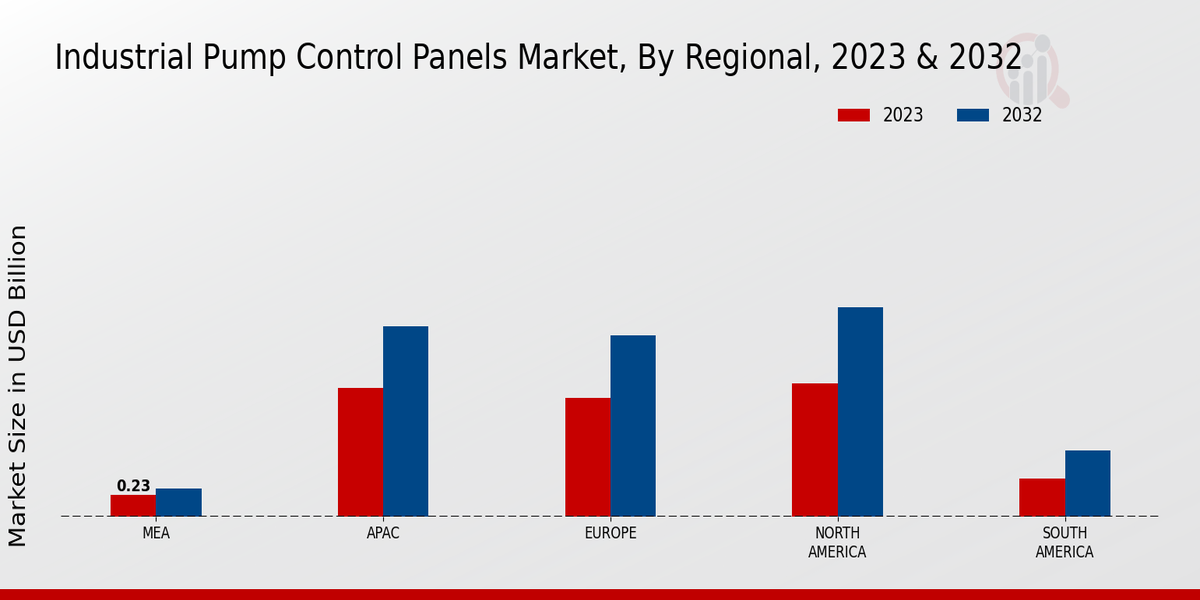 Industrial Pump Control Panels Market, By Regional, 2023 & 2032

2023
2032

Market Size in USD Billion

0.23

MEA
APAC
EUROPE
NORTH AMERICA
SOUTH AMERICA